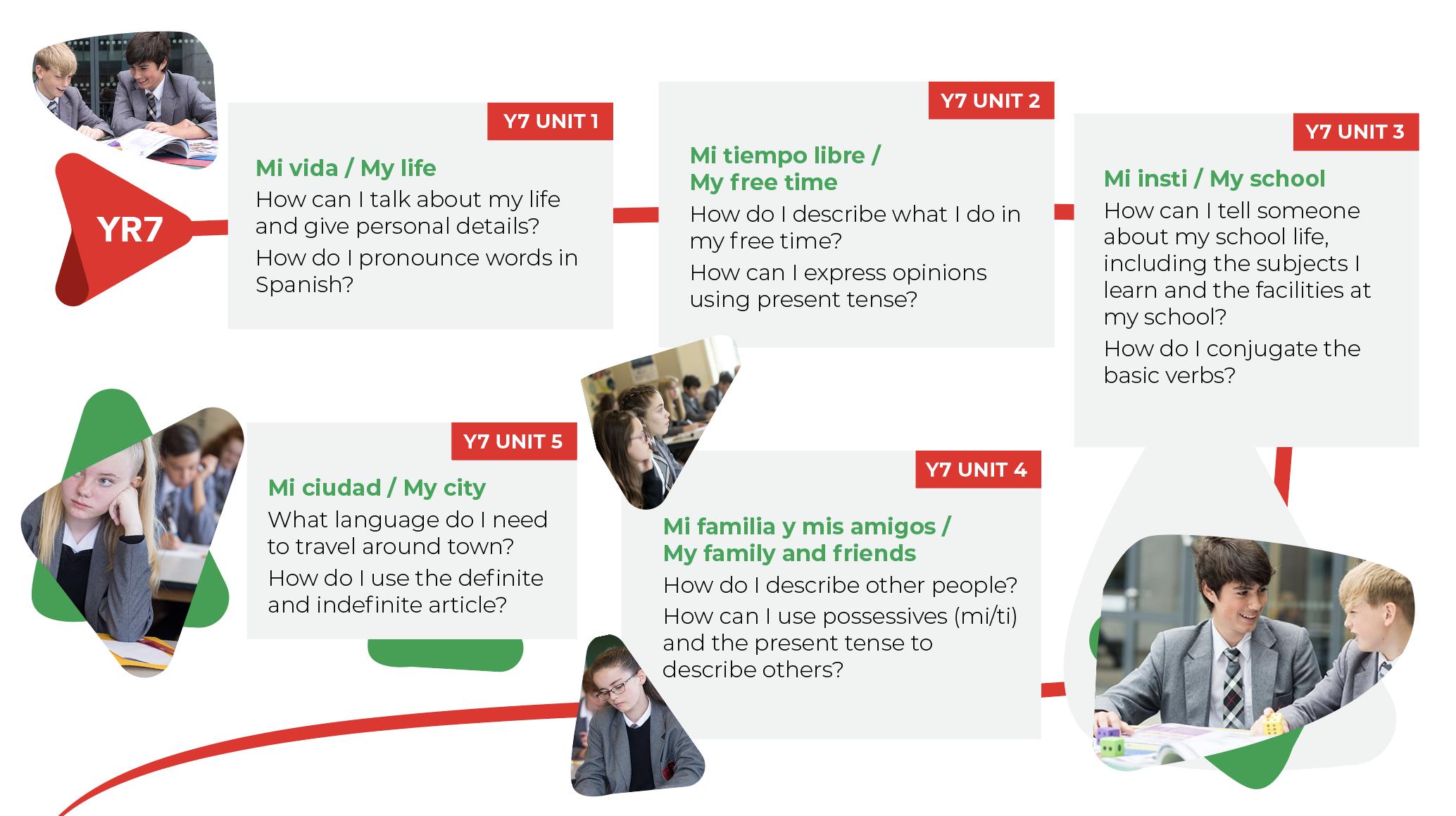 YR7

Y7 UNIT 1

Mi vida / My life

How can I talk about my life and give personal details?

How do I pronounce words in Spanish?

Y7 UNIT 2

Mi tiempo libre / My free time

How do I describe what I do in my free time?

How can I express opinions using present tense?

Y7 UNIT 3

Mi insti / My school

How can I tell someone about my school life, including the subjects I learn and the facilities at my school?

How do I conjugate the basic verbs?

Y7 UNIT 4

Mi familia y mis amigos / My family and friends

How do I describe other people?

How can I use possessives (mi/ti) and the present tense to describe others?

Y7 UNIT 5

Mi ciudad / My city

What language do I need to travel around town?

How do I use the definite and indefinite article?